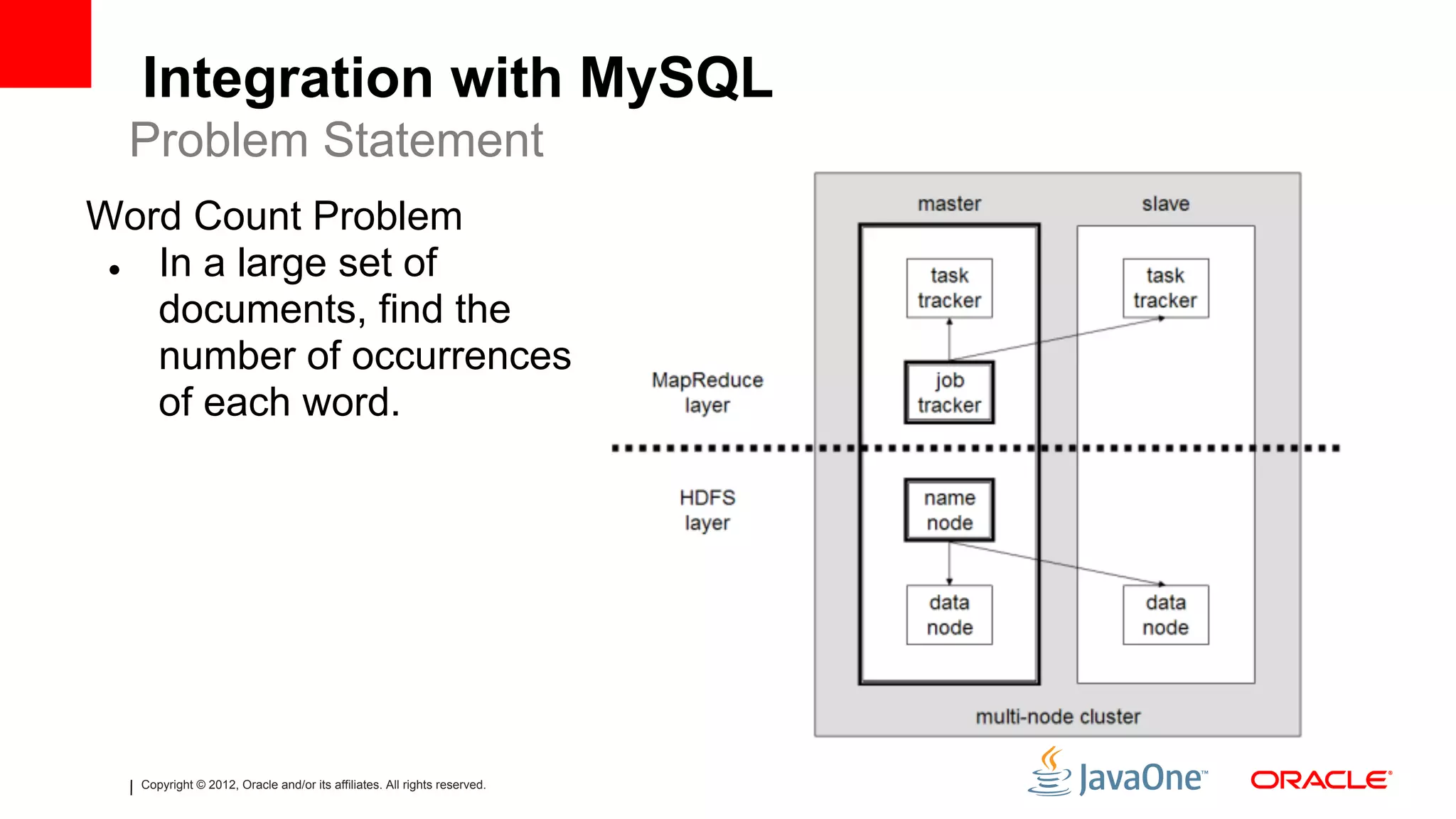 Integration with MySQL
Problem Statement

Word Count Problem
• In a large set of documents, find the number of occurrences of each word.

master

slave

task tracker

task tracker

MapReduce layer

job tracker

HDFS layer

name node

data node

data node

multi-node cluster

| Copyright © 2012, Oracle and/or its affiliates. All rights reserved.

JavaOne™

ORACLE®